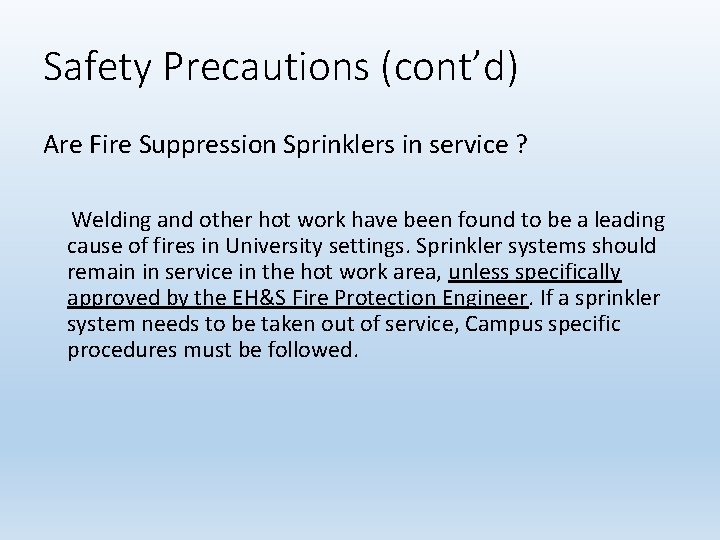 Safety Precautions (cont’d)

Are Fire Suppression Sprinklers in service ?

Welding and other hot work have been found to be a leading cause of fires in University settings. Sprinkler systems should remain in service in the hot work area, unless specifically approved by the EH&S Fire Protection Engineer. If a sprinkler system needs to be taken out of service, Campus specific procedures must be followed.